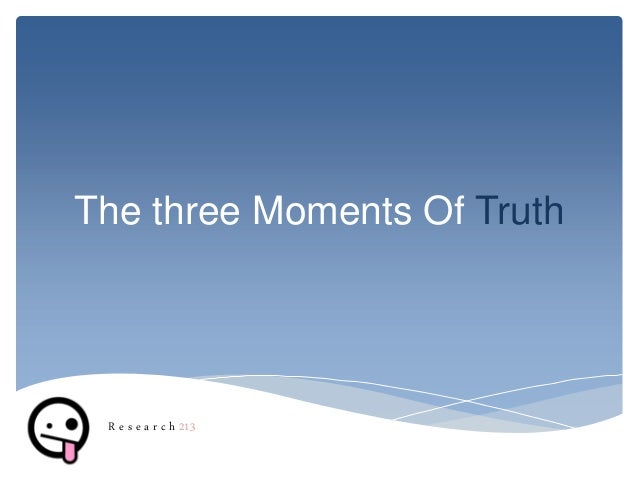 The three Moments Of Truth

Research 213